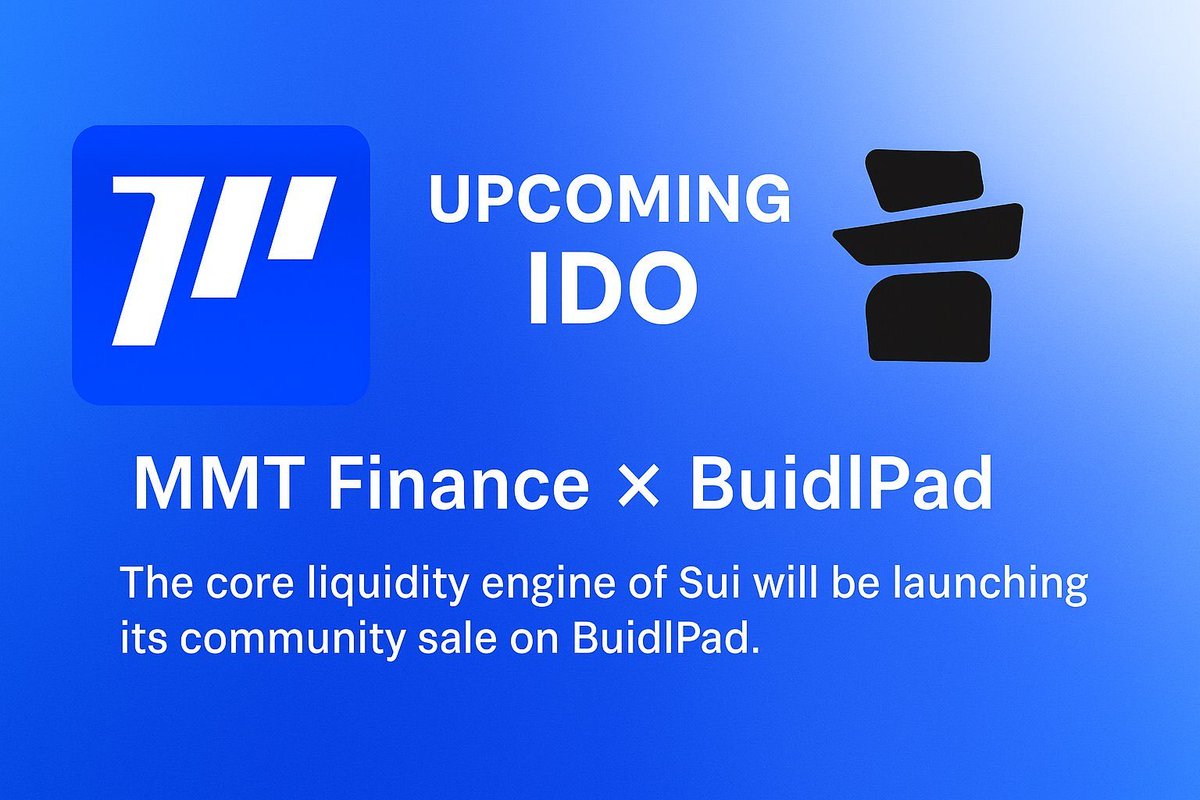 UPCOMING
IDO

MMT Finance × BuidlPad

The core liquidity engine of Sui will be launching its community sale on BuidlPad.